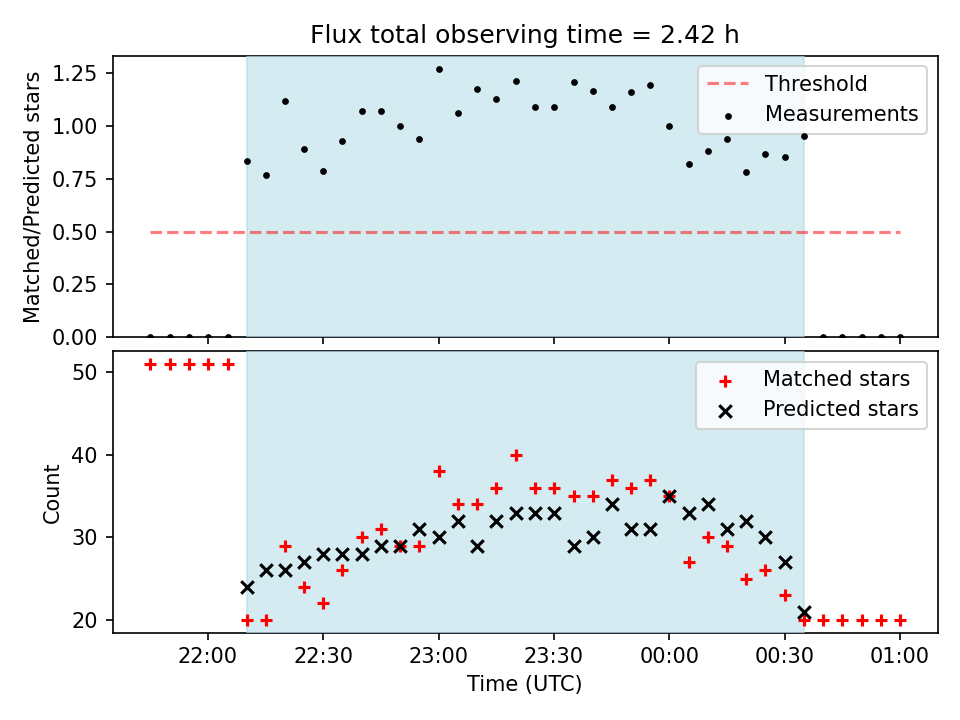 Flux total observing time = 2.42 h

Matched/Predicted stars

1.25
1.00
0.75
0.50
0.25
0.00

Threshold
Measurements

Count

50
40
30
20

Matched stars
Predicted stars

22:00
22:30
23:00
23:30
00:00
00:30
01:00

Time (UTC)